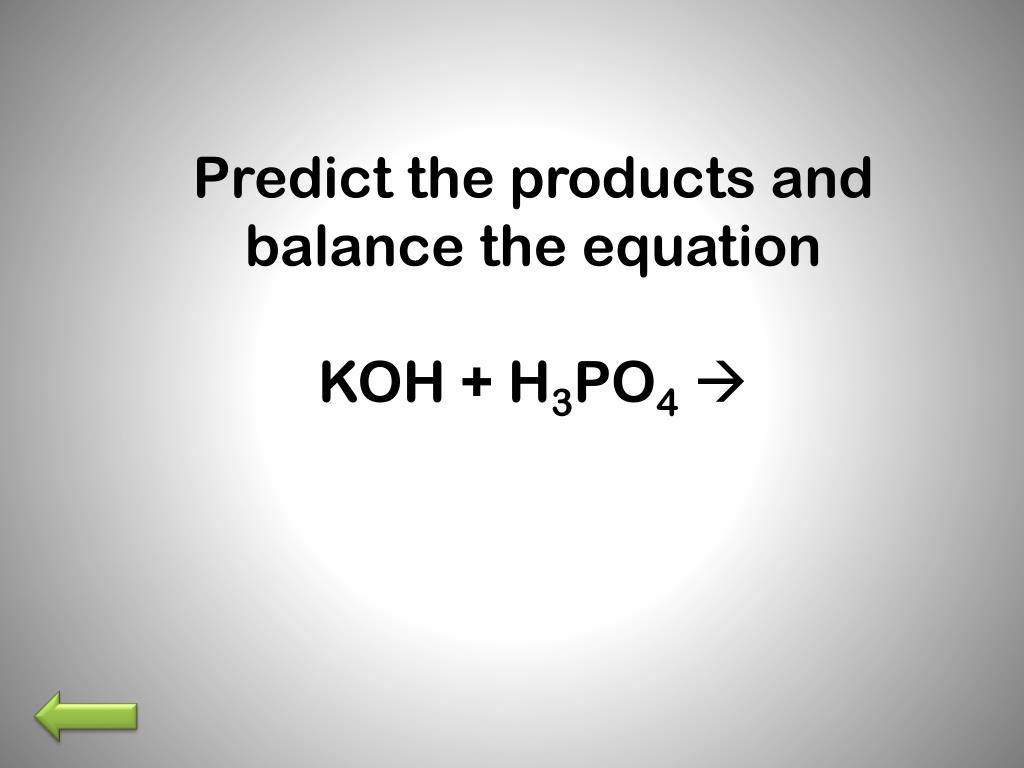 Predict the products and balance the equation

$KOH + H_3PO_4 \rightarrow$